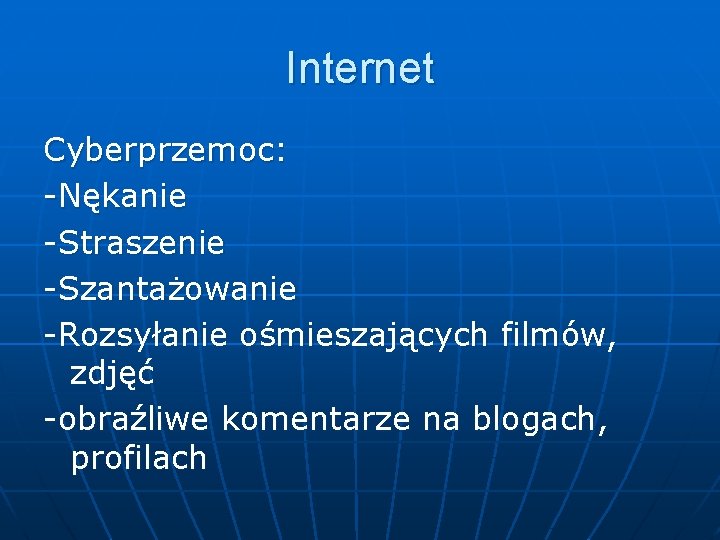 Internet

Cyberprzemoc:
-Nękanie
-Straszenie
-Szantażowanie
-Rozsyłanie ośmieszających filmów, zdjęć
-obraźliwe komentarze na blogach, profilach